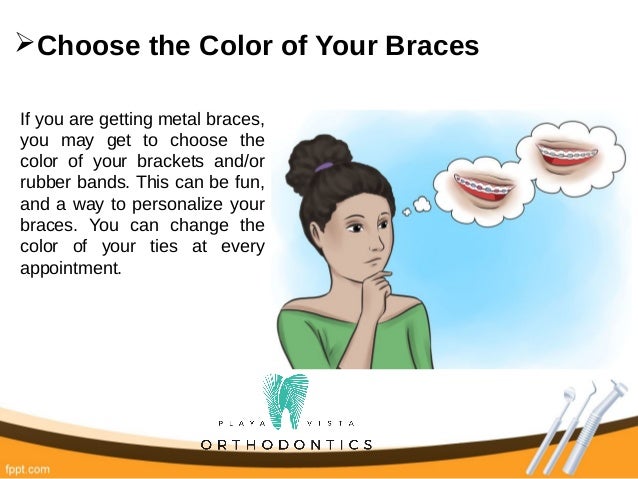 ➢Choose the Color of Your Braces

If you are getting metal braces, you may get to choose the color of your brackets and/or rubber bands. This can be fun, and a way to personalize your braces. You can change the color of your ties at every appointment.

PLAYA VISTA
ORTHODONTICS

fppt.com